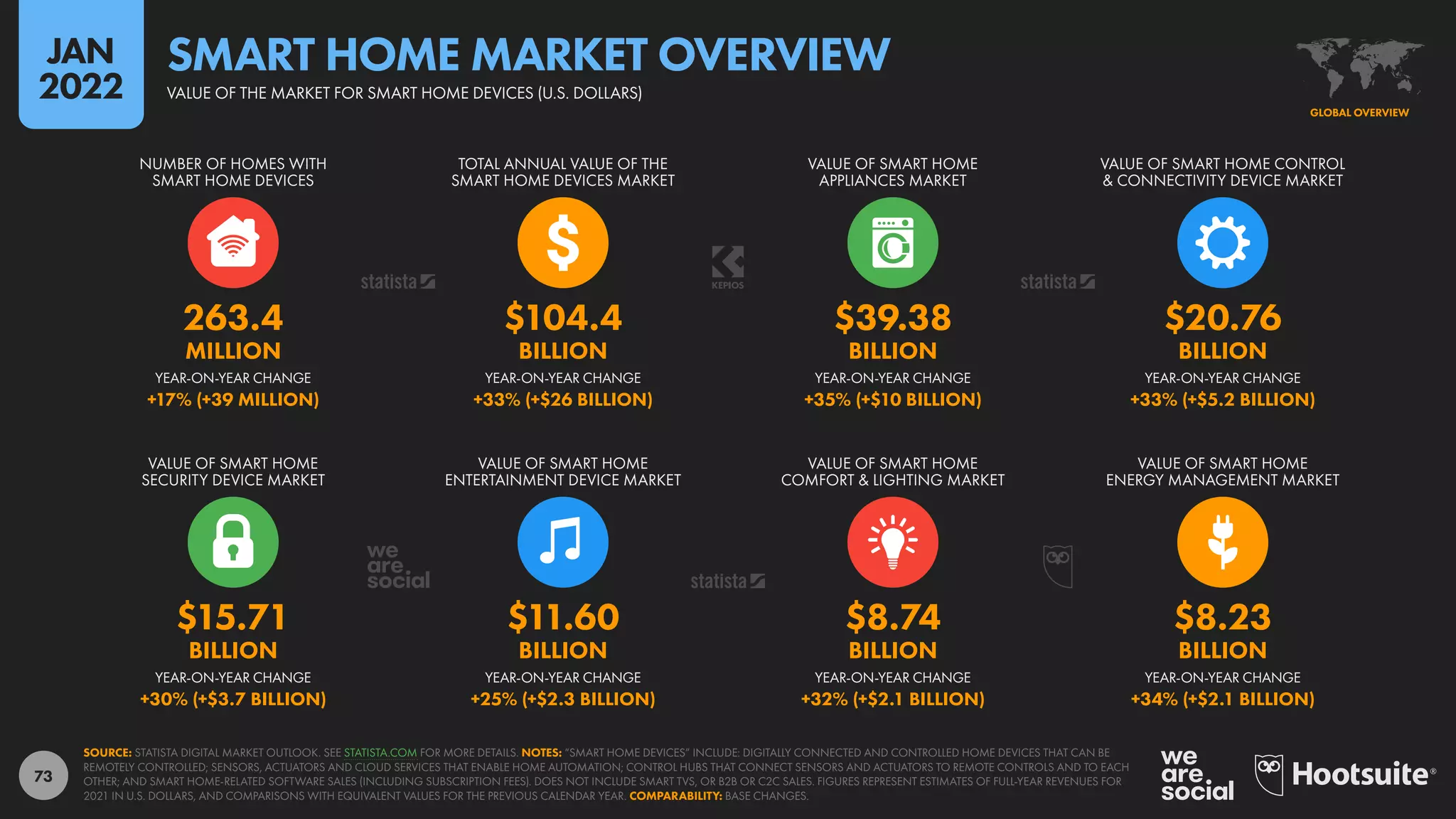 JAN 2022

SMART HOME MARKET OVERVIEW

VALUE OF THE MARKET FOR SMART HOME DEVICES (U.S. DOLLARS)

GLOBAL OVERVIEW

NUMBER OF HOMES WITH SMART HOME DEVICES

263.4 MILLION

YEAR-ON-YEAR CHANGE
+17% (+39 MILLION)

statista

TOTAL ANNUAL VALUE OF THE SMART HOME DEVICES MARKET

$104.4 BILLION

YEAR-ON-YEAR CHANGE
+33% (+$26 BILLION)

KEPIOS

VALUE OF SMART HOME APPLIANCES MARKET

$39.38 BILLION

YEAR-ON-YEAR CHANGE
+35% (+$10 BILLION)

statista

VALUE OF SMART HOME CONTROL & CONNECTIVITY DEVICE MARKET

$20.76 BILLION

YEAR-ON-YEAR CHANGE
+33% (+$5.2 BILLION)

VALUE OF SMART HOME SECURITY DEVICE MARKET

$15.71 BILLION

YEAR-ON-YEAR CHANGE
+30% (+$3.7 BILLION)

we are social

VALUE OF SMART HOME ENTERTAINMENT DEVICE MARKET

$11.60 BILLION

YEAR-ON-YEAR CHANGE
+25% (+$2.3 BILLION)

statista

VALUE OF SMART HOME COMFORT & LIGHTING MARKET

$8.74 BILLION

YEAR-ON-YEAR CHANGE
+32% (+$2.1 BILLION)

VALUE OF SMART HOME ENERGY MANAGEMENT MARKET

$8.23 BILLION

YEAR-ON-YEAR CHANGE
+34% (+$2.1 BILLION)

73

SOURCE: STATISTA DIGITAL MARKET OUTLOOK. SEE STATISTA.COM FOR MORE DETAILS. NOTES: "SMART HOME DEVICES" INCLUDE: DIGITALLY CONNECTED AND CONTROLLED HOME DEVICES THAT CAN BE REMOTELY CONTROLLED; SENSORS, ACTUATORS AND CLOUD SERVICES THAT ENABLE HOME AUTOMATION; CONTROL HUBS THAT CONNECT SENSORS AND ACTUATORS TO REMOTE CONTROLS AND TO EACH OTHER; AND SMART HOME-RELATED SOFTWARE SALES (INCLUDING SUBSCRIPTION FEES). DOES NOT INCLUDE SMART TVS, OR B2B OR C2C SALES. FIGURES REPRESENT ESTIMATES OF FULL-YEAR REVENUES FOR 2021 IN U.S. DOLLARS, AND COMPARISONS WITH EQUIVALENT VALUES FOR THE PREVIOUS CALENDAR YEAR. COMPARABILITY: BASE CHANGES.

we are social

Hootsuite®